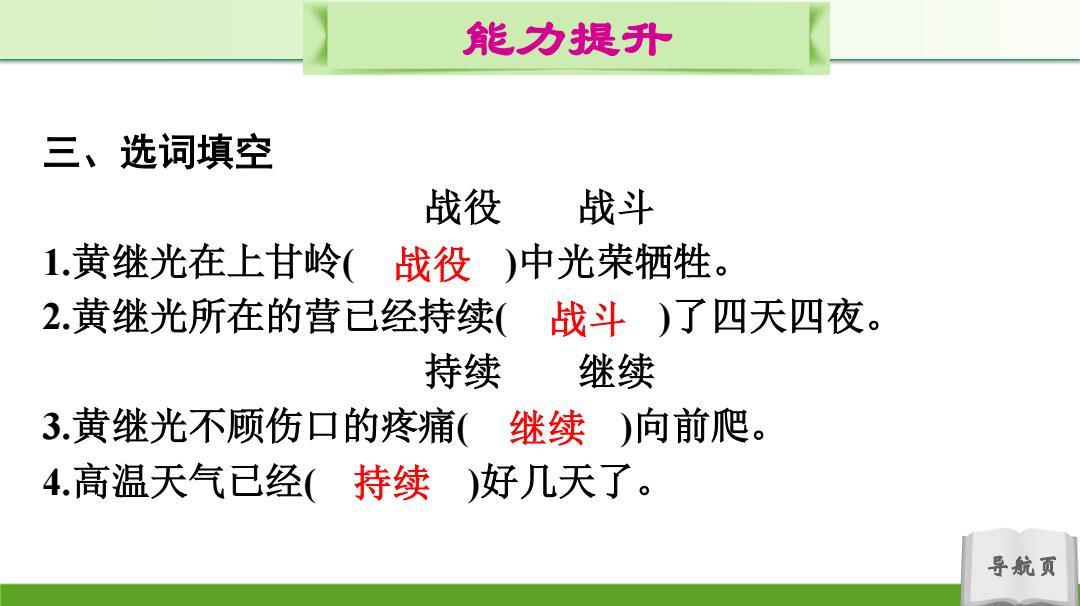 能力提升

三、选词填空

战役　战斗

1.黄继光在上甘岭( 战役 )中光荣牺牲。

2.黄继光所在的营已经持续( 战斗 )了四天四夜。

持续　继续

3.黄继光不顾伤口的疼痛( 继续 )向前爬。

4.高温天气已经( 持续 )好几天了。

导航页